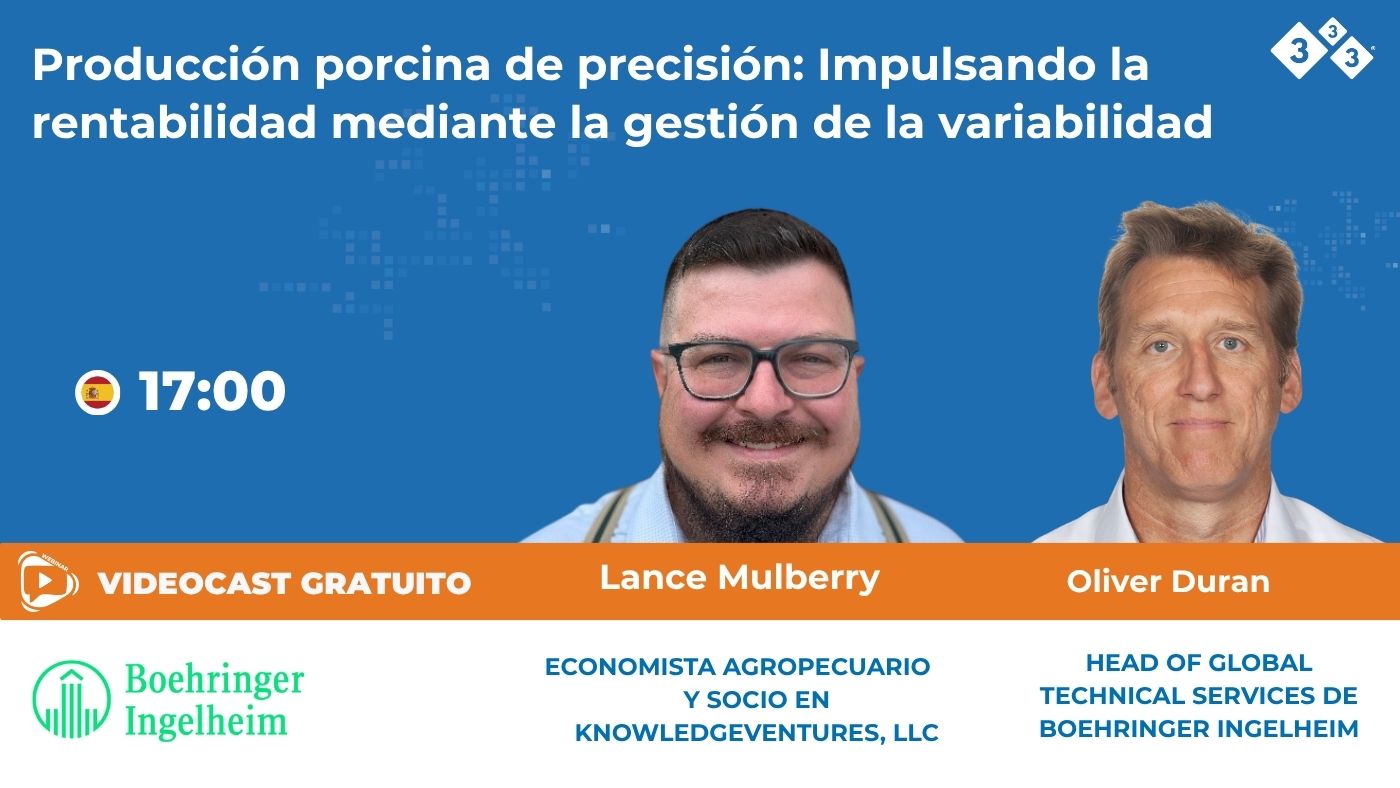 Producción porcina de precisión: Impulsando la rentabilidad mediante la gestión de la variabilidad

3 3 3

17:00

WEBINAR

VIDEOCAST GRATUITO

Lance Mulberry

Oliver Duran

Boehringer Ingelheim

ECONOMISTA AGROPECUARIO Y SOCIO EN KNOWLEDGEVENTURES, LLC

HEAD OF GLOBAL TECHNICAL SERVICES DE BOEHRINGER INGELHEIM